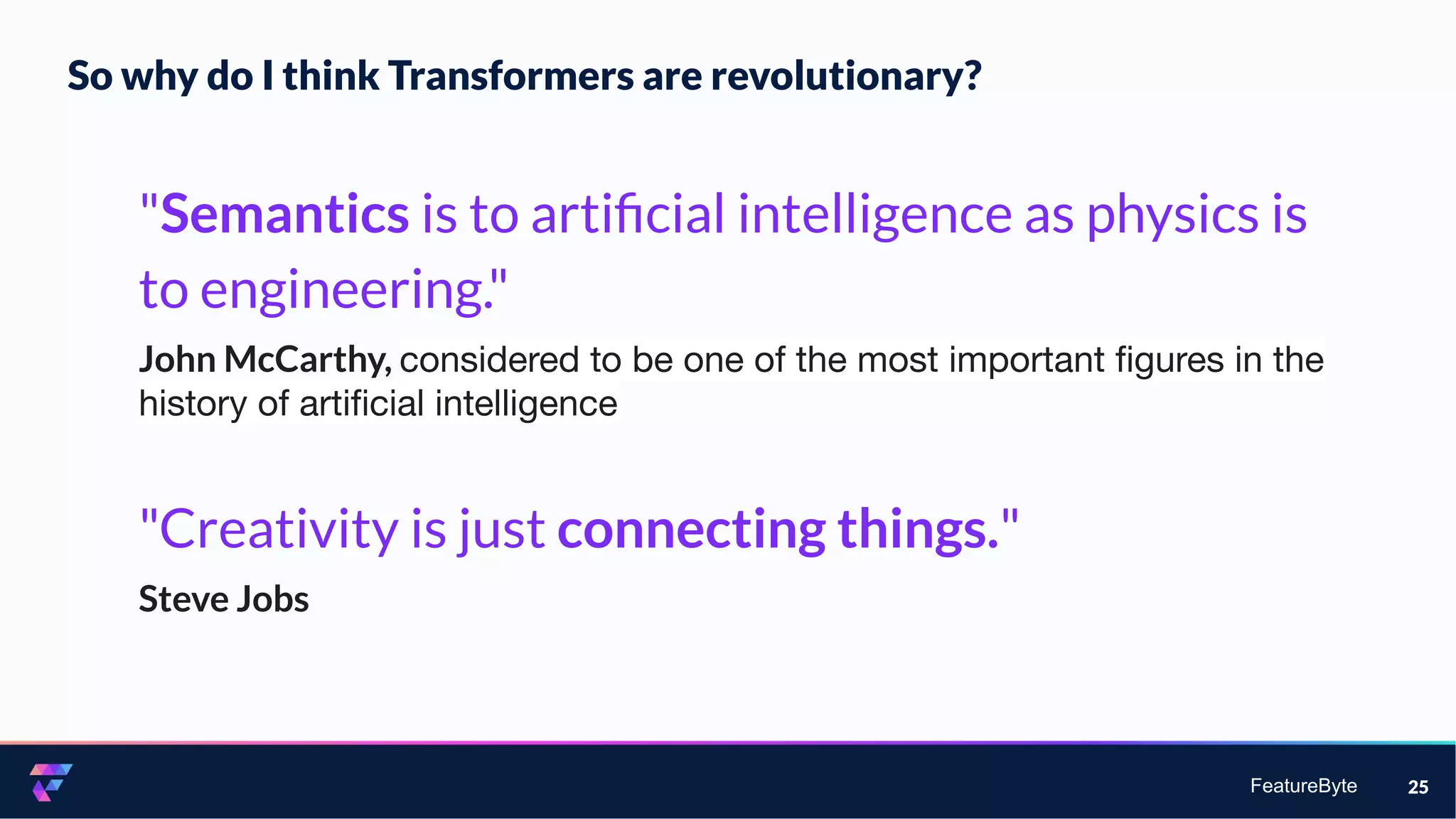 So why do I think Transformers are revolutionary?

"Semantics is to artificial intelligence as physics is to engineering."

John McCarthy, considered to be one of the most important figures in the history of artificial intelligence

"Creativity is just connecting things."

Steve Jobs

FeatureByte 25